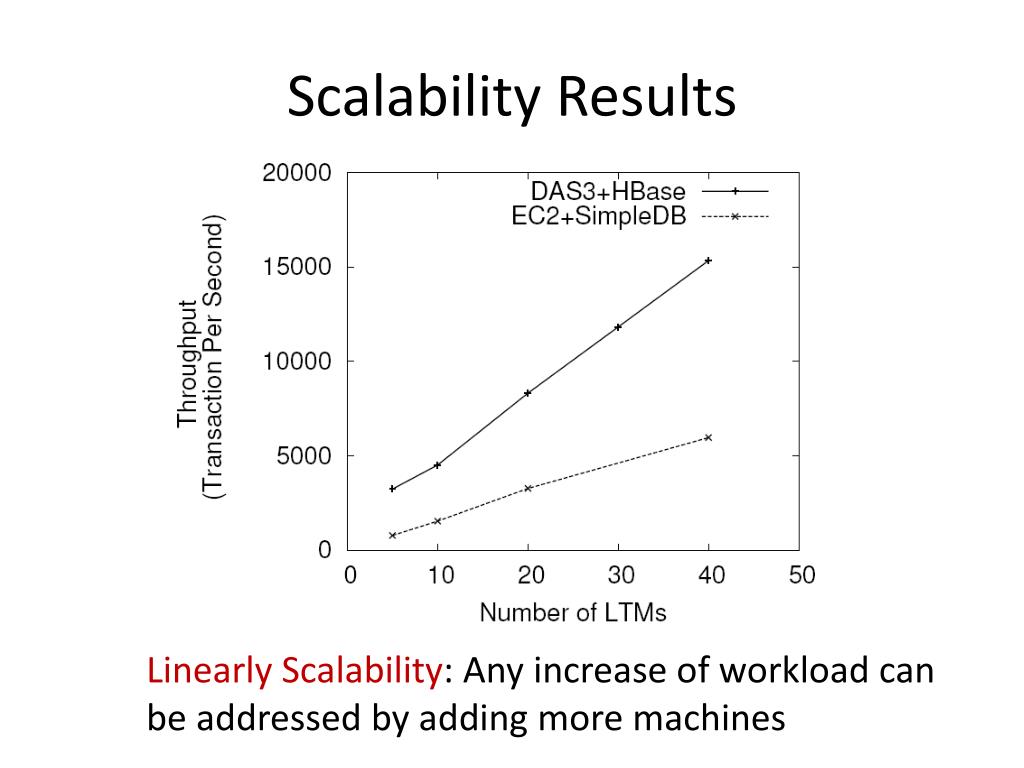 Scalability Results

20000
15000
10000
5000
0

Throughput (Transaction Per Second)

DAS3+HBase
EC2+SimpleDB

0 10 20 30 40 50

Number of LTMs

Linearly Scalability: Any increase of workload can be addressed by adding more machines